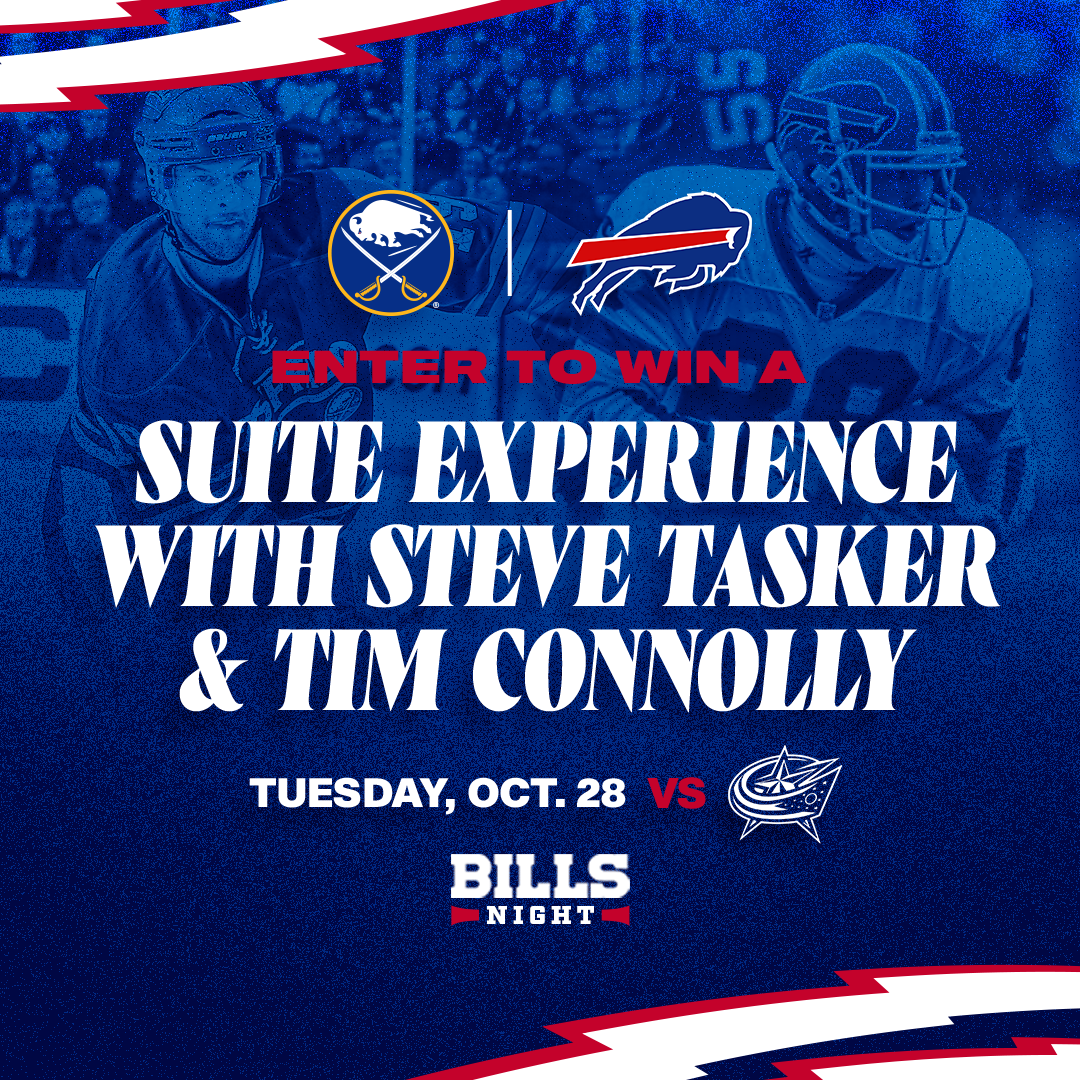 ENTER TO WIN A

SUITE EXPERIENCE WITH STEVE TASKER & TIM CONNOLLY

TUESDAY, OCT. 28 VS

BILLS
NIGHT